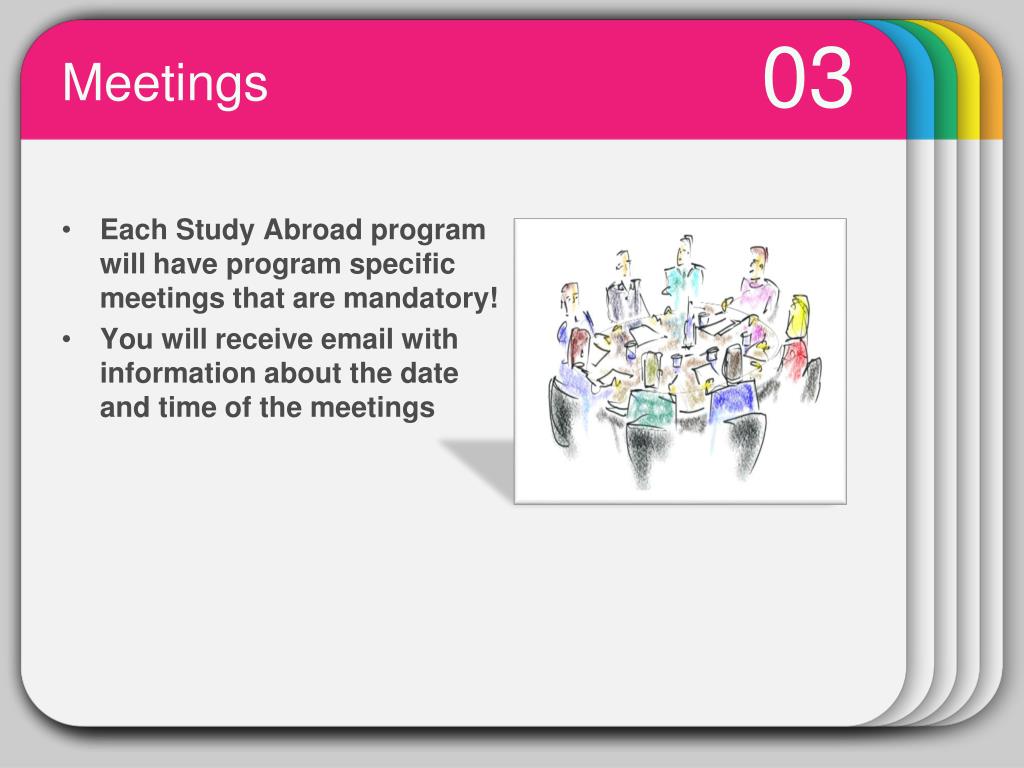 Meetings

03

• Each Study Abroad program will have program specific meetings that are mandatory!
• You will receive email with information about the date and time of the meetings